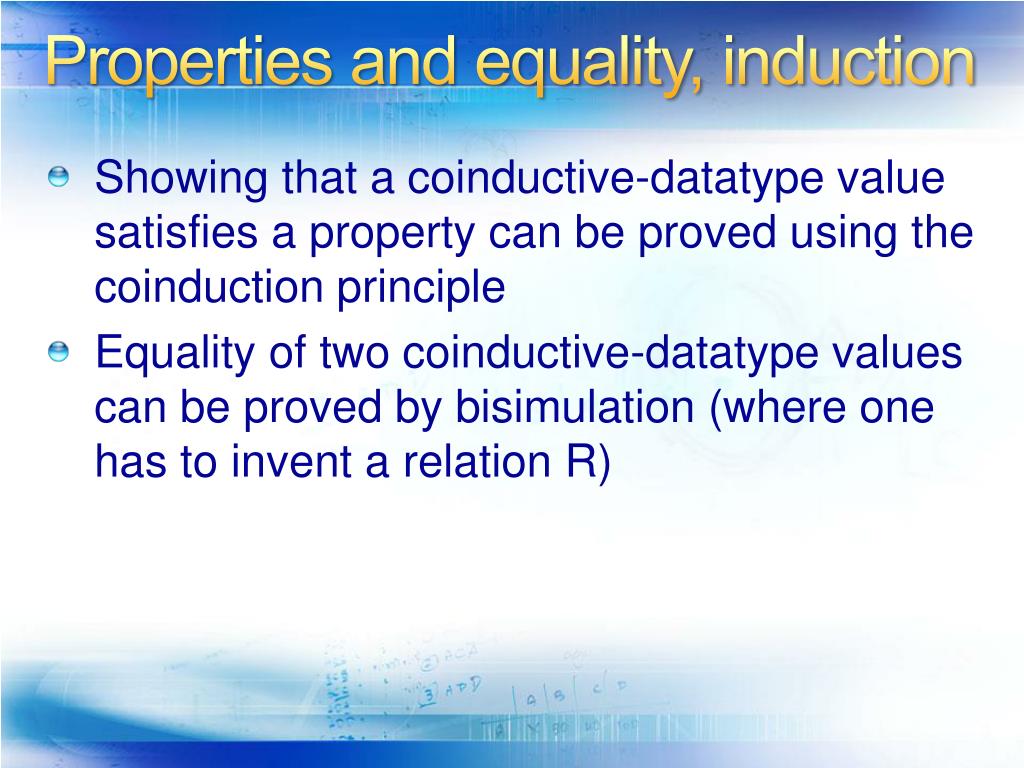 Properties and equality, induction

Showing that a coinductive-datatype value satisfies a property can be proved using the coinduction principle

Equality of two coinductive-datatype values can be proved by bisimulation (where one has to invent a relation R)